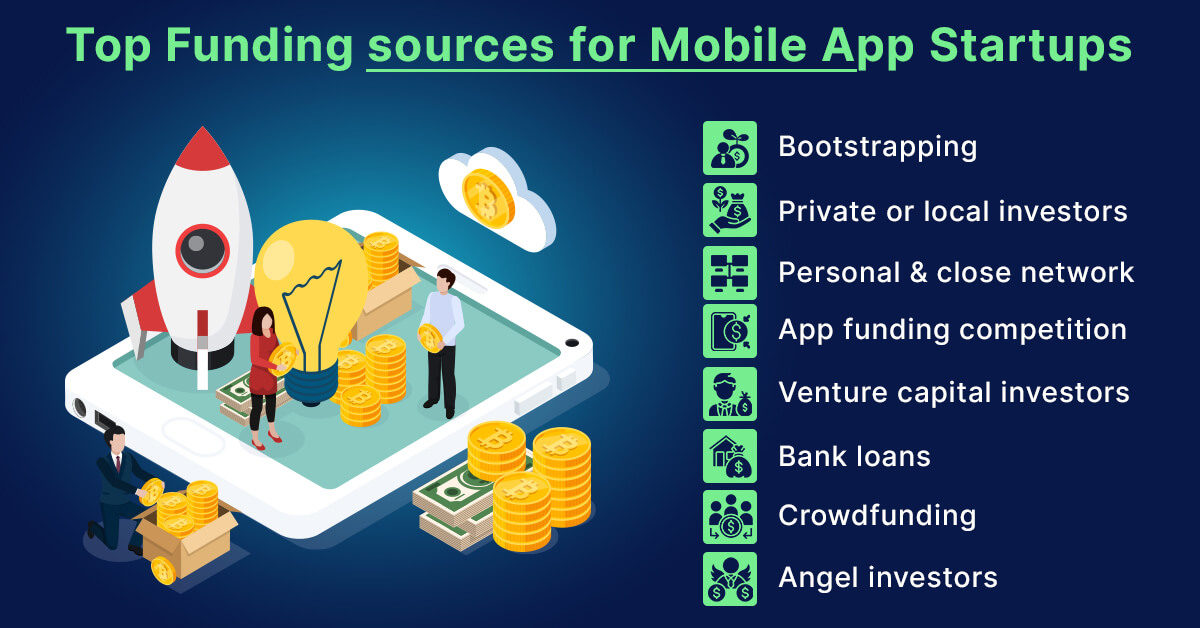 Top Funding sources for Mobile App Startups

Bootstrapping
Private or local investors
Personal & close network
App funding competition
Venture capital investors
Bank loans
Crowdfunding
Angel investors